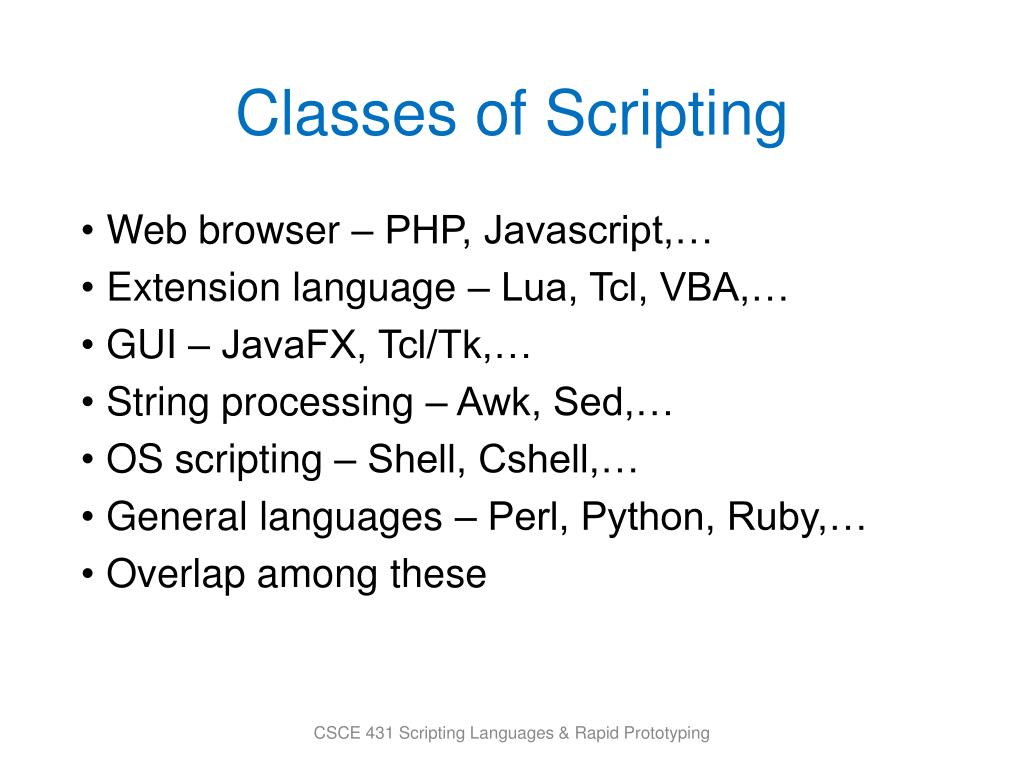 Classes of Scripting

• Web browser – PHP, Javascript,…
• Extension language – Lua, Tcl, VBA,…
• GUI – JavaFX, Tcl/Tk,…
• String processing – Awk, Sed,…
• OS scripting – Shell, Cshell,…
• General languages – Perl, Python, Ruby,…
• Overlap among these

CSCE 431 Scripting Languages & Rapid Prototyping